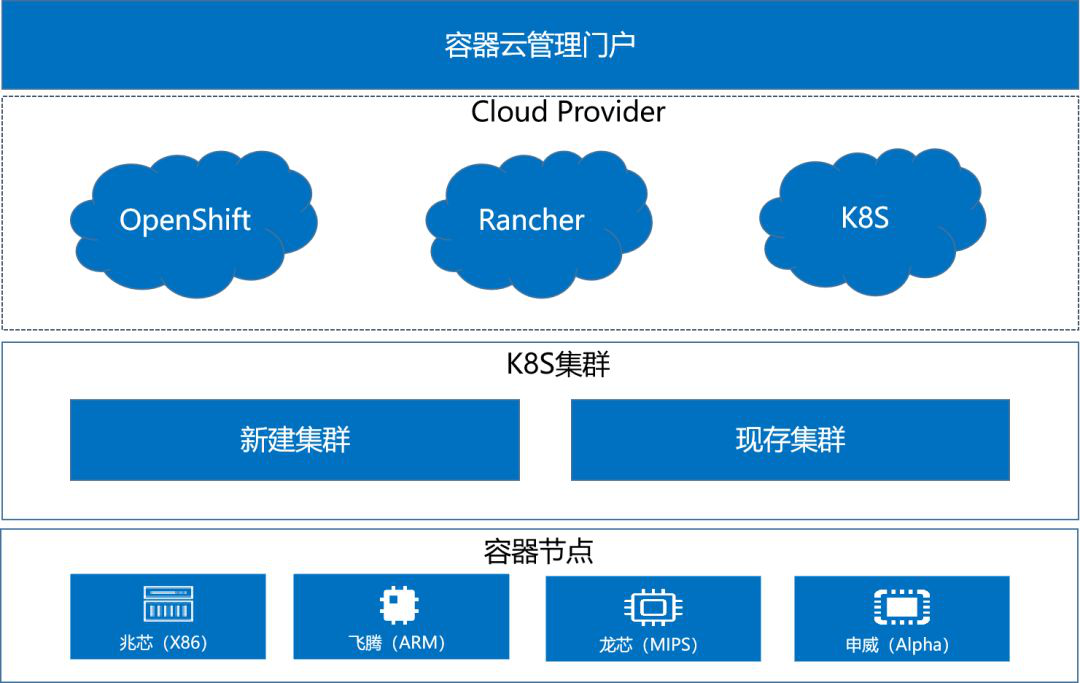 容器云管理门户

Cloud Provider

OpenShift

Rancher

K8S

K8S集群

新建集群

现存集群

容器节点

兆芯（X86)

飞腾（ARM)

龙芯（MIPS)

申威（Alpha)